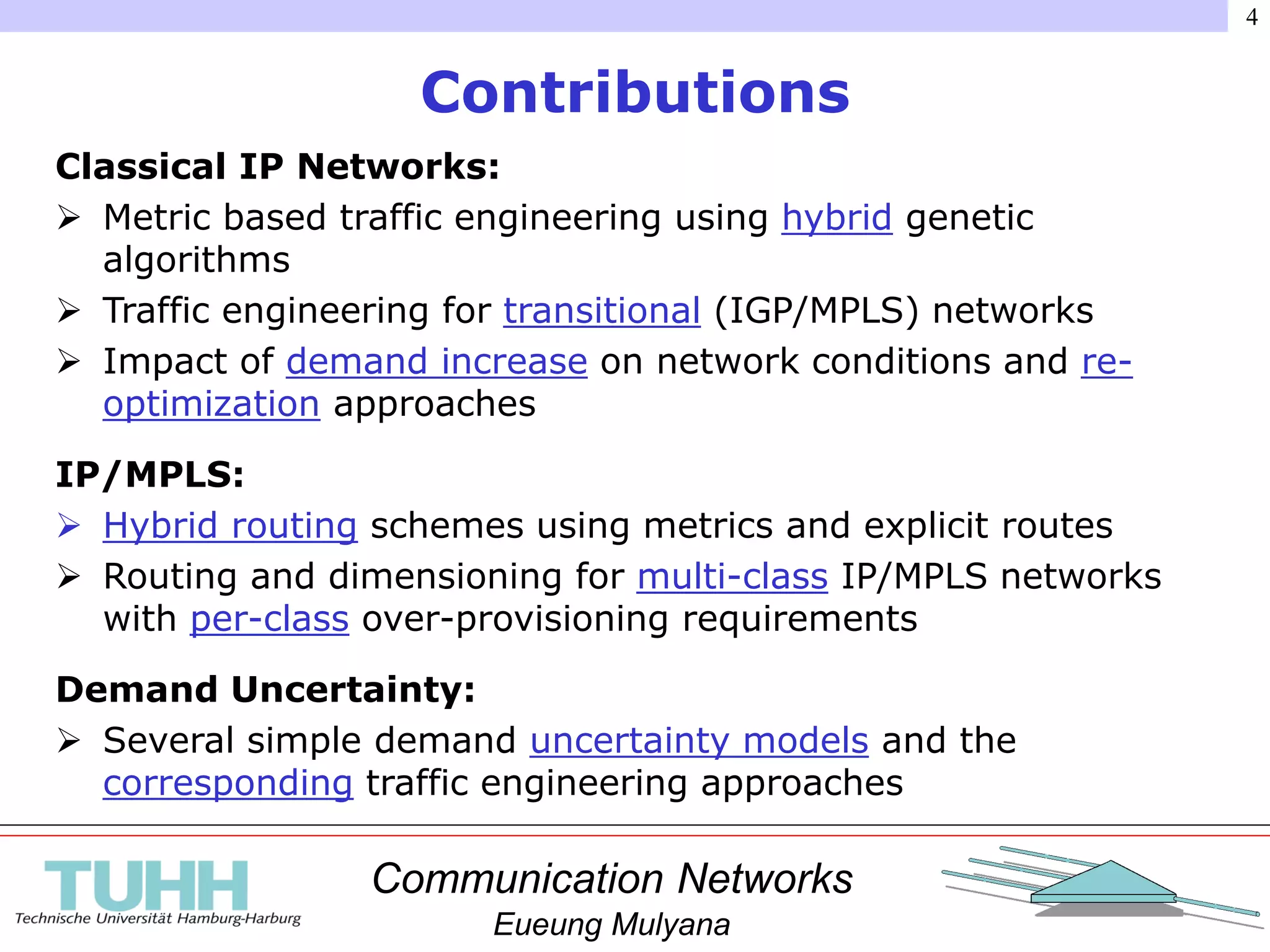 4

Contributions

Classical IP Networks:
➢ Metric based traffic engineering using hybrid genetic algorithms
➢ Traffic engineering for transitional (IGP/MPLS) networks
➢ Impact of demand increase on network conditions and re-optimization approaches

IP/MPLS:
➢ Hybrid routing schemes using metrics and explicit routes
➢ Routing and dimensioning for multi-class IP/MPLS networks with per-class over-provisioning requirements

Demand Uncertainty:
➢ Several simple demand uncertainty models and the corresponding traffic engineering approaches

TUHH
Technische Universität Hamburg-Harburg

Communication Networks
Eueung Mulyana